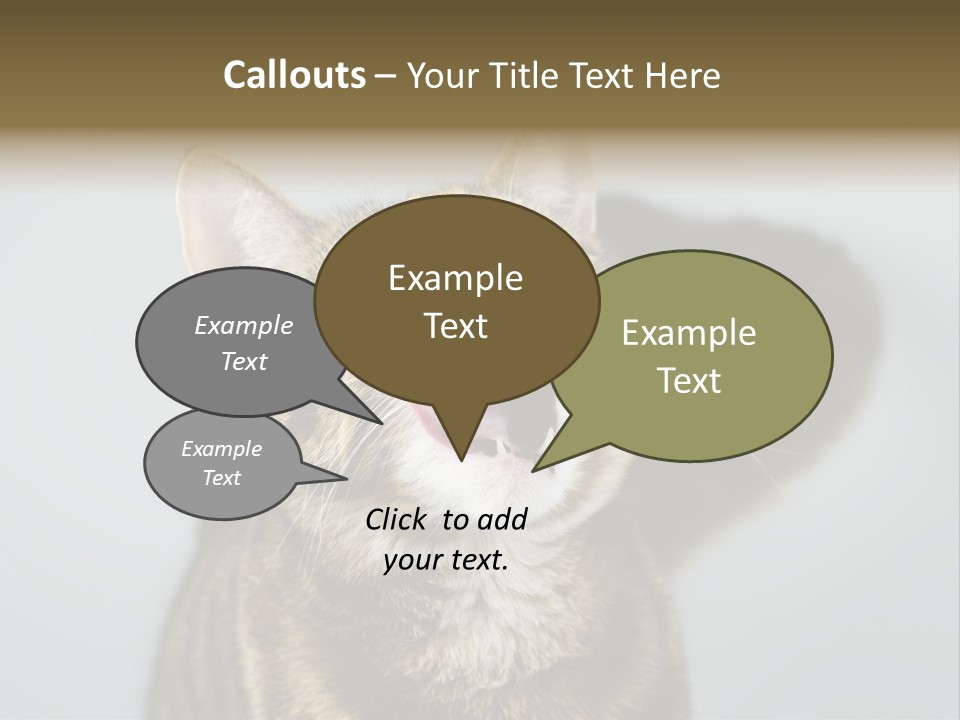 Callouts – Your Title Text Here

Example Text

Example Text

Example Text

Example Text

Click to add your text.